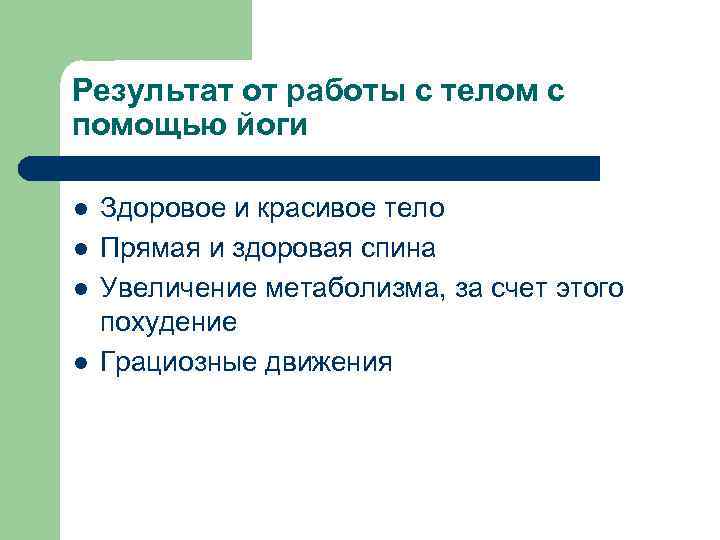 Результат от работы с телом с помощью йоги

- Здоровое и красивое тело
- Прямая и здоровая спина
- Увеличение метаболизма, за счет этого похудение
- Грациозные движения